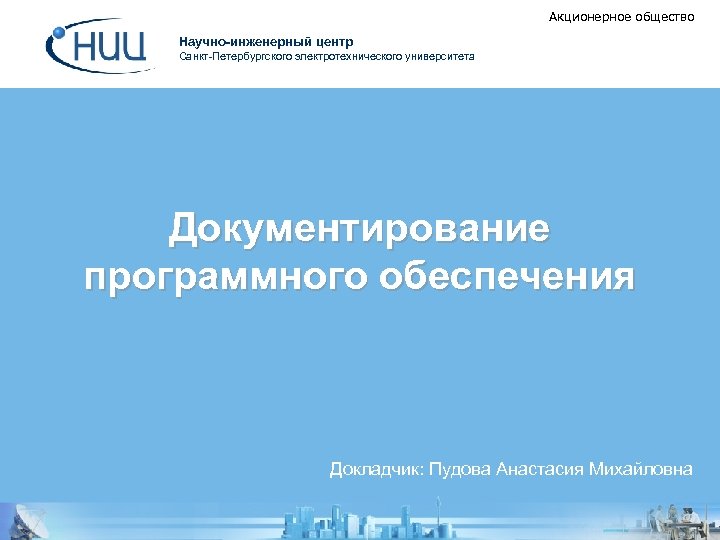 Акционерное общество

НИЦ

Научно-инженерный центр
Санкт-Петербургского электротехнического университета

Документирование программного обеспечения

Докладчик: Пудова Анастасия Михайловна